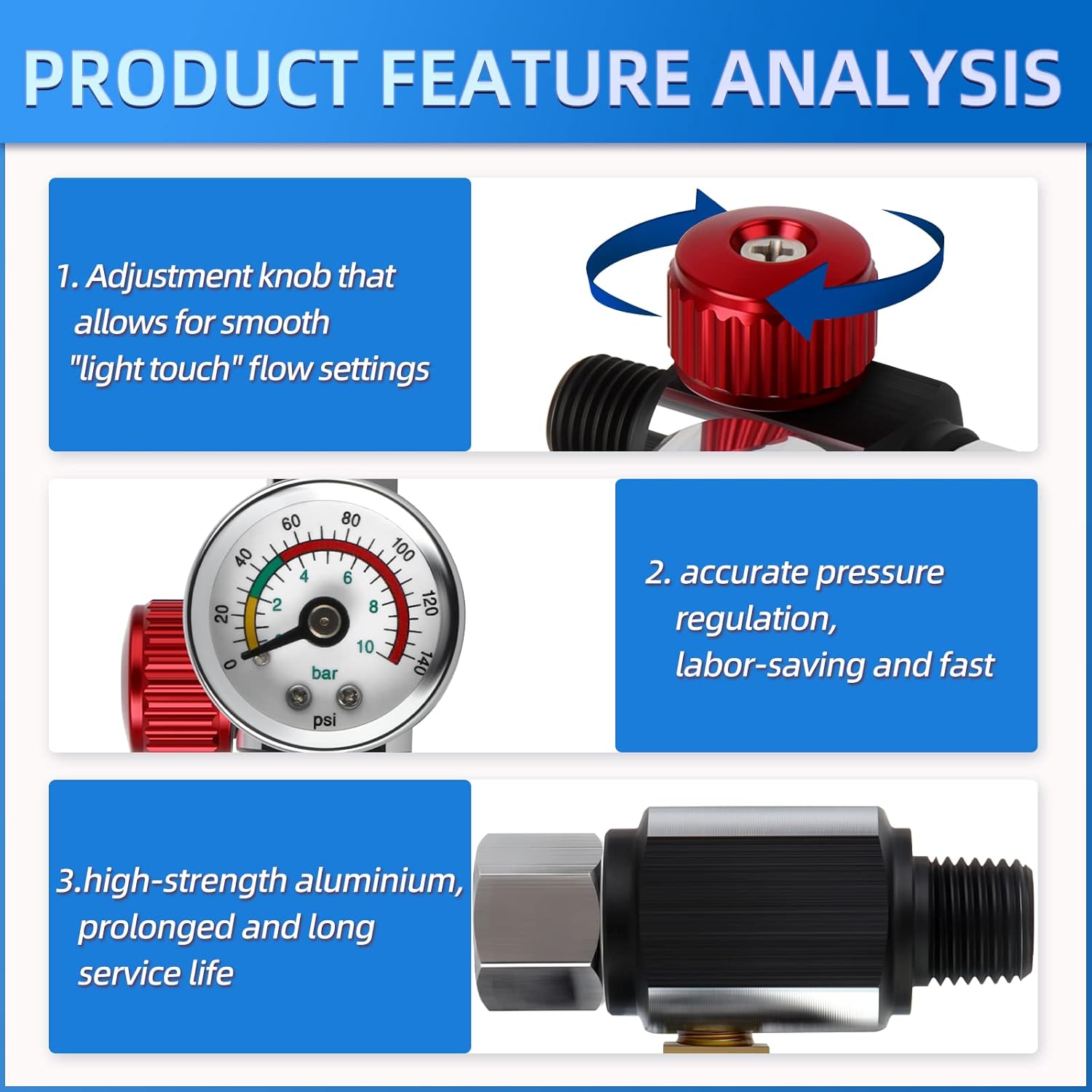 PRODUCT FEATURE ANALYSIS

1. Adjustment knob that allows for smooth "light touch" flow settings

0
20
40
60
80
100
120
140
2
4
6
8
10
bar
psi

2. accurate pressure regulation, labor-saving and fast

3.high-strength aluminium, prolonged and long service life